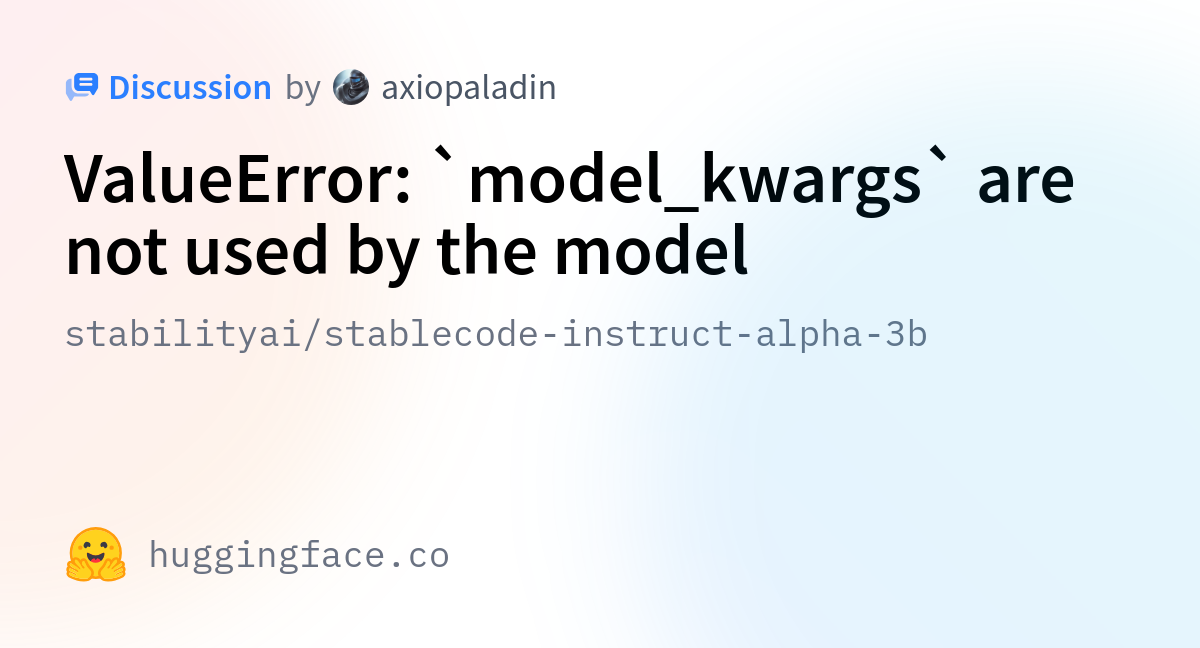 Discussion by axiopaladin

ValueError: `model_kwargs` are not used by the model

stabilityai/stablecode-instruct-alpha-3b

huggingface.co